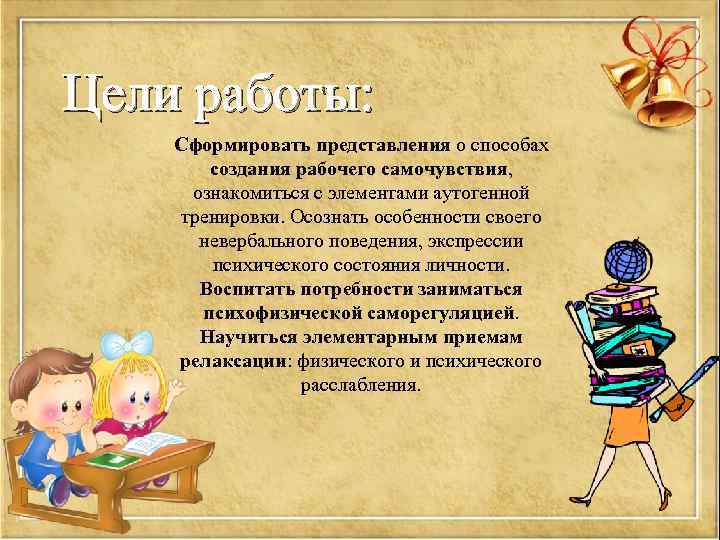 Цели работы:

Сформировать представления о способах создания рабочего самочувствия, ознакомиться с элементами аутогенной тренировки. Осознать особенности своего невербального поведения, экспрессии психического состояния личности. Воспитать потребности заниматься психофизической саморегуляцией. Научиться элементарным приемам релаксации: физического и психического расслабления.